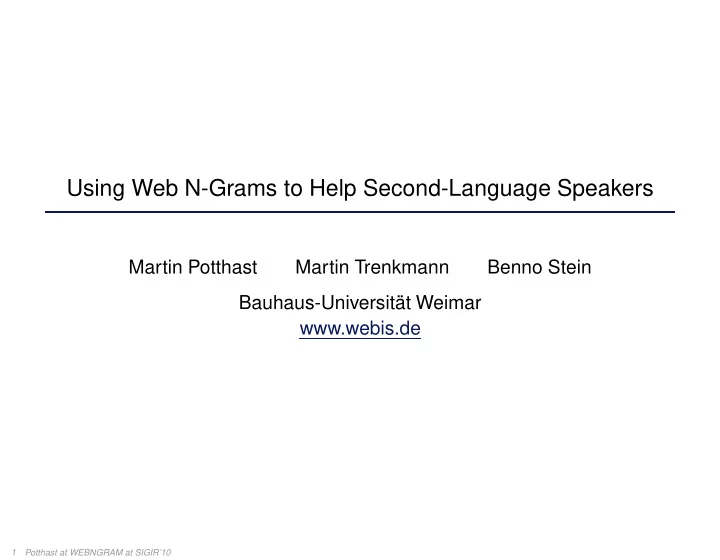 Using Web N-Grams to Help Second-Language Speakers

Martin Potthast Martin Trenkmann Benno Stein

Bauhaus-Universität Weimar
www.webis.de

1 Potthast at WEBNGRAM at SIGIR'10